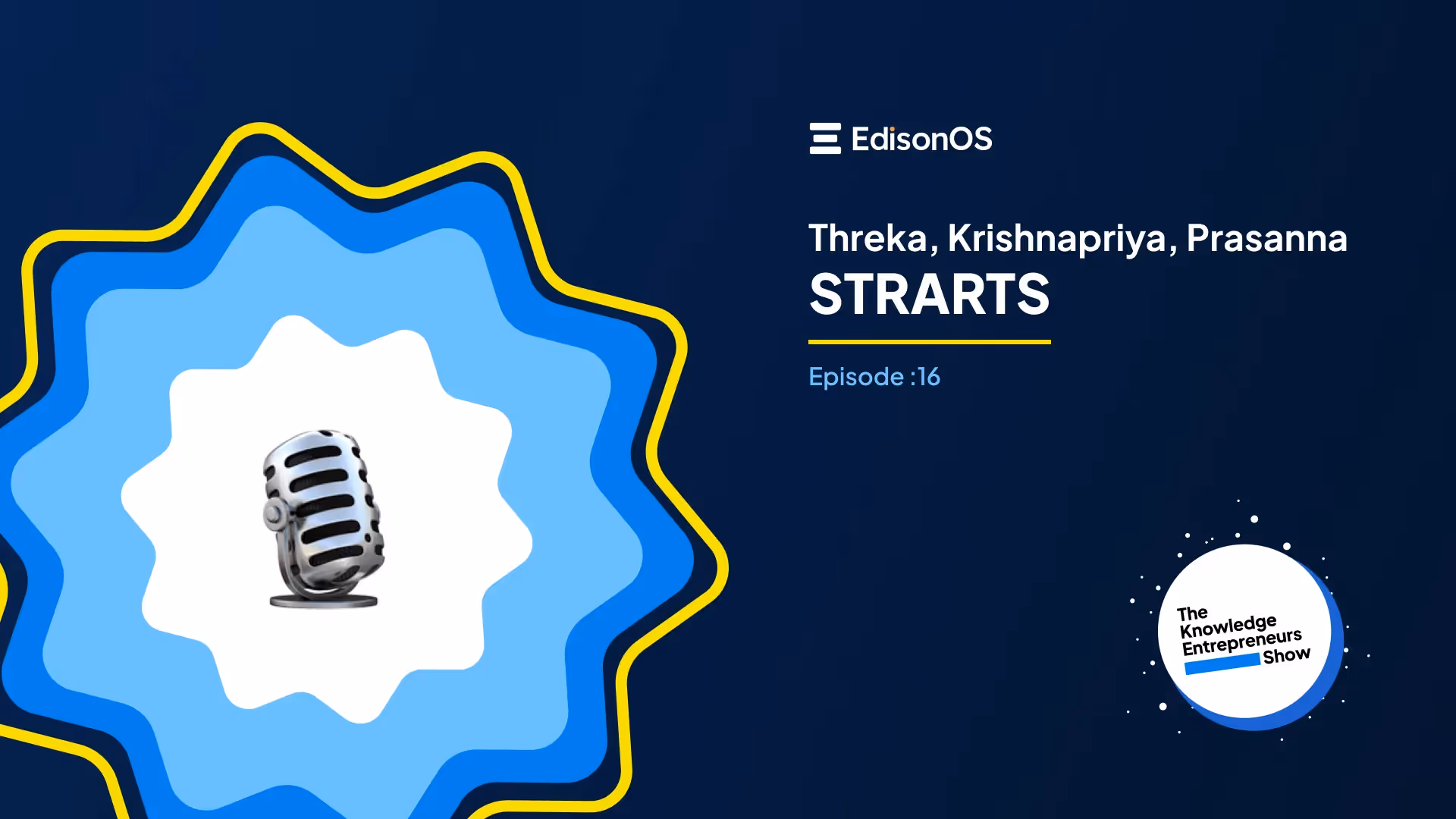 EdisonOS

Threka, Krishnapriya, Prasanna
STRARTS

Episode :16

The Knowledge Entrepreneurs Show